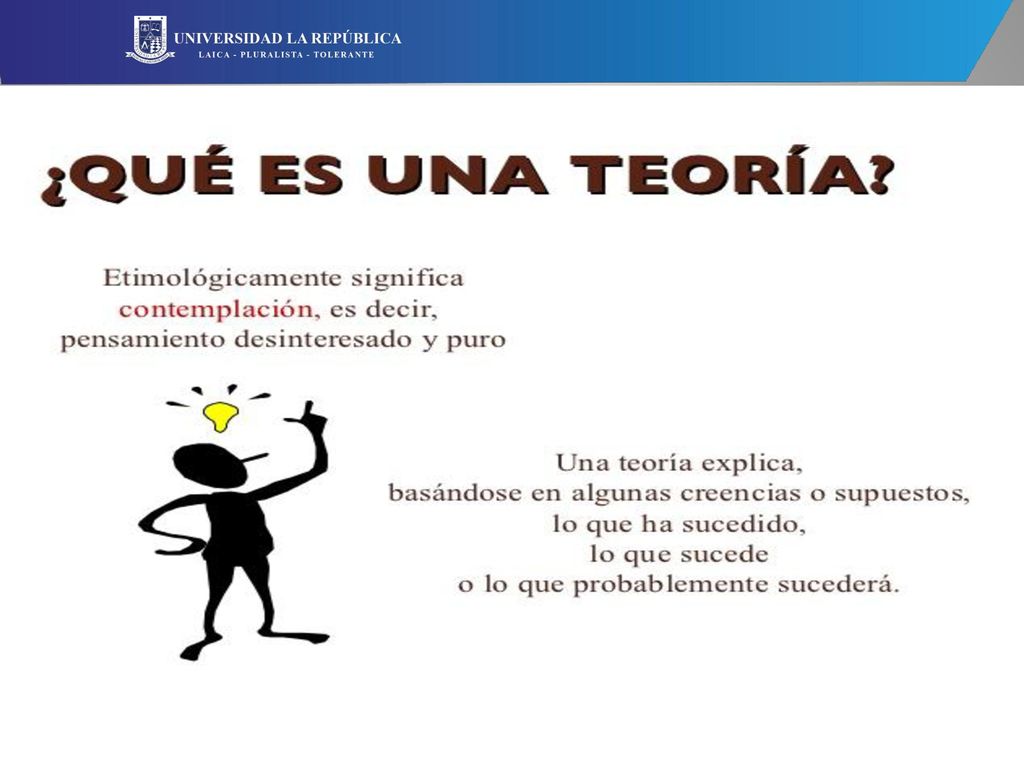 UNIVERSIDAD LA REPÚBLICA
LAICA - PLURALISTA - TOLERANTE

¿QUÉ ES UNA TEORÍA?

Etimológicamente significa contemplación, es decir, pensamiento desinteresado y puro

Una teoría explica, basándose en algunas creencias o supuestos, lo que ha sucedido, lo que sucede o lo que probablemente sucederá.